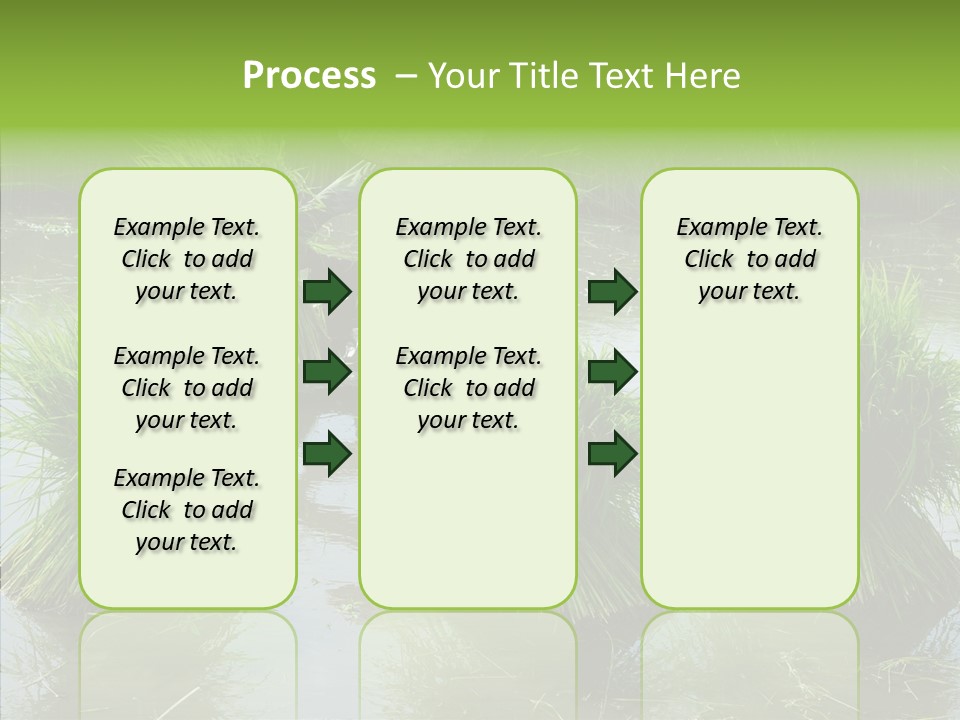 Process – Your Title Text Here

Example Text. Click to add your text.

Example Text. Click to add your text.

Example Text. Click to add your text.

Example Text. Click to add your text.

Example Text. Click to add your text.

Example Text. Click to add your text.